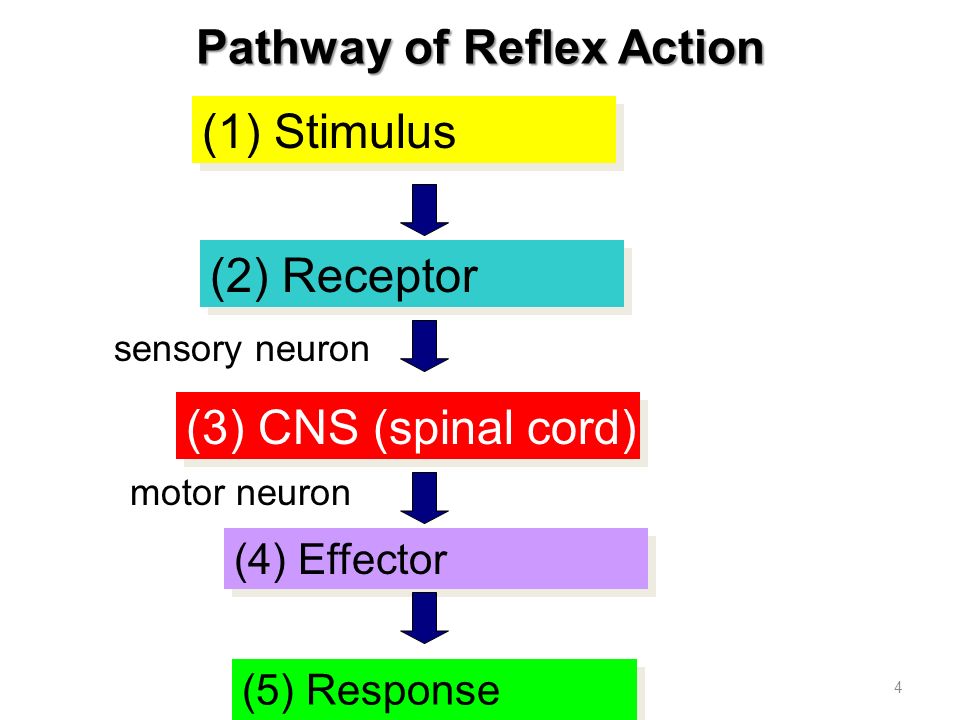 Pathway of Reflex Action

(1) Stimulus

(2) Receptor

sensory neuron

(3) CNS (spinal cord)

motor neuron

(4) Effector

(5) Response

4